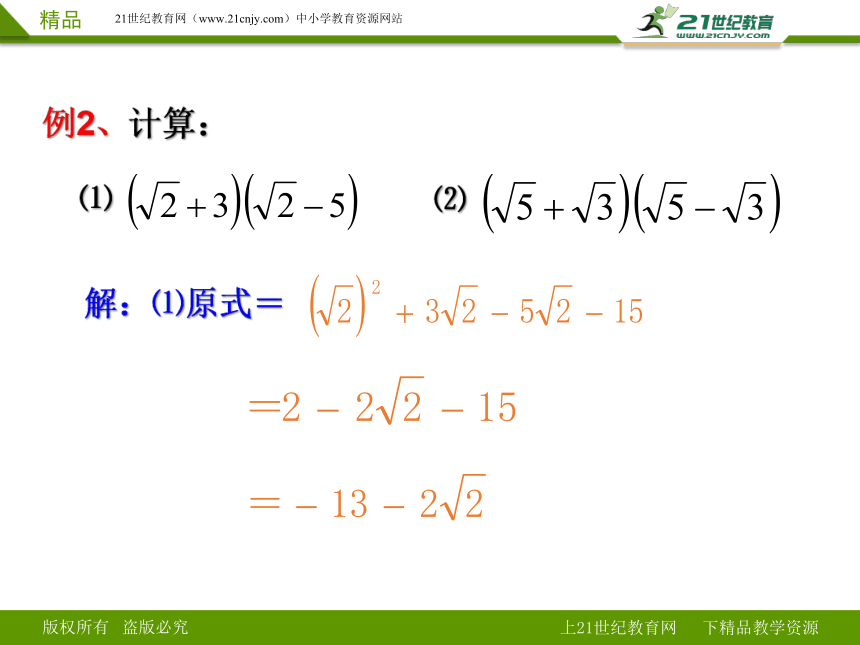 精品　21世纪教育网（www.21cnjy.com）中小学教育资源网站

21世纪教育 www.21cnjy.com

例2、计算：

(1) $\left(\sqrt{2}+3\right)\left(\sqrt{2}-5\right)$　　(2) $\left(\sqrt{5}+\sqrt{3}\right)\left(\sqrt{5}-\sqrt{3}\right)$

解：(1)原式＝ $\left(\sqrt{2}\right)^2+3\sqrt{2}-5\sqrt{2}-15$

$=2-2\sqrt{2}-15$

$=-13-2\sqrt{2}$

版权所有　盗版必究　　上21世纪教育网　下精品教学资源